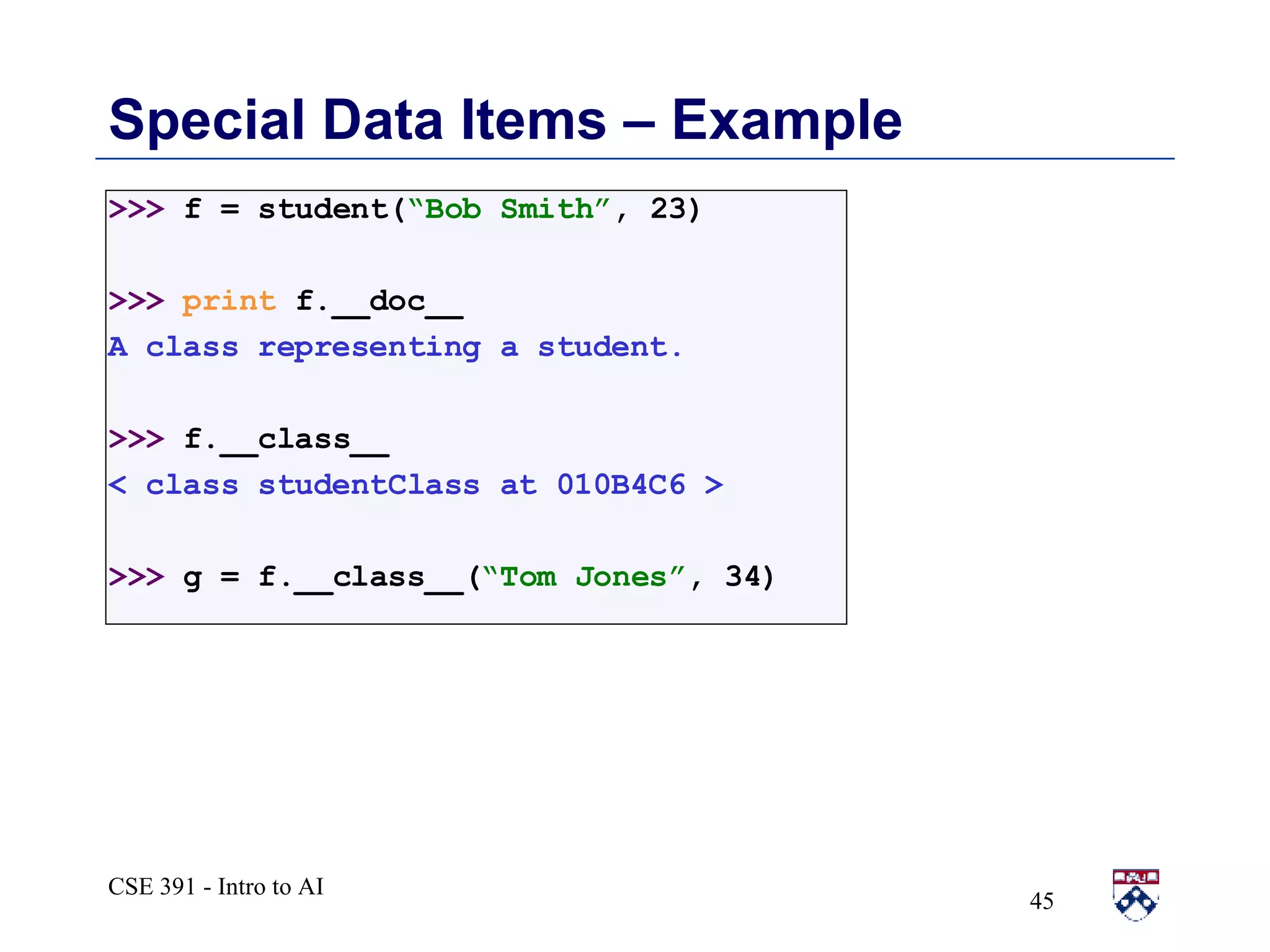 Special Data Items – Example

>>> f = student(“Bob Smith”, 23)

>>> print f.__doc__
A class representing a student.

>>> f.__class__
< class studentClass at 010B4C6 >

>>> g = f.__class__(“Tom Jones”, 34)

CSE 391 - Intro to AI

45